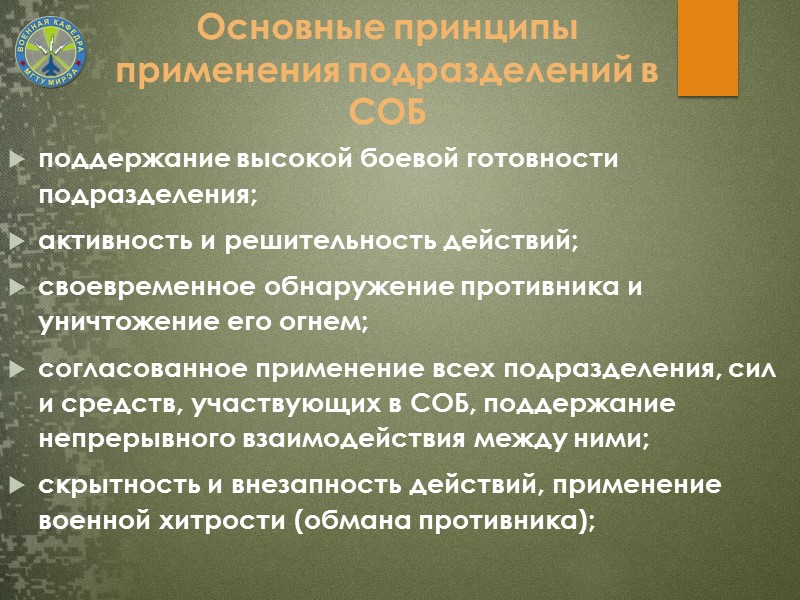 ВОЕННАЯ КАФЕДРА МГТУ МИРЭА

Основные принципы применения подразделений в СОБ

поддержание высокой боевой готовности подразделения;

активность и решительность действий;

своевременное обнаружение противника и уничтожение его огнем;

согласованное применение всех подразделения, сил и средств, участвующих в СОБ, поддержание непрерывного взаимодействия между ними;

скрытность и внезапность действий, применение военной хитрости (обмана противника);